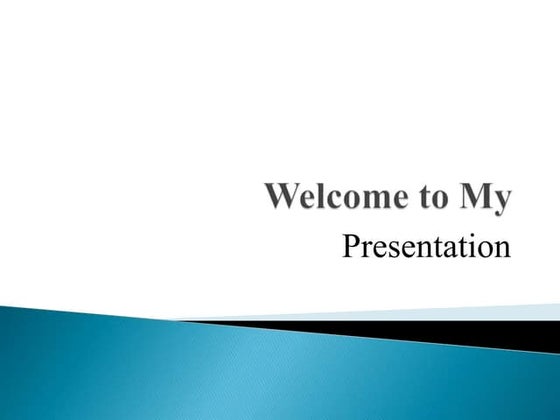 Welcome to My
Presentation